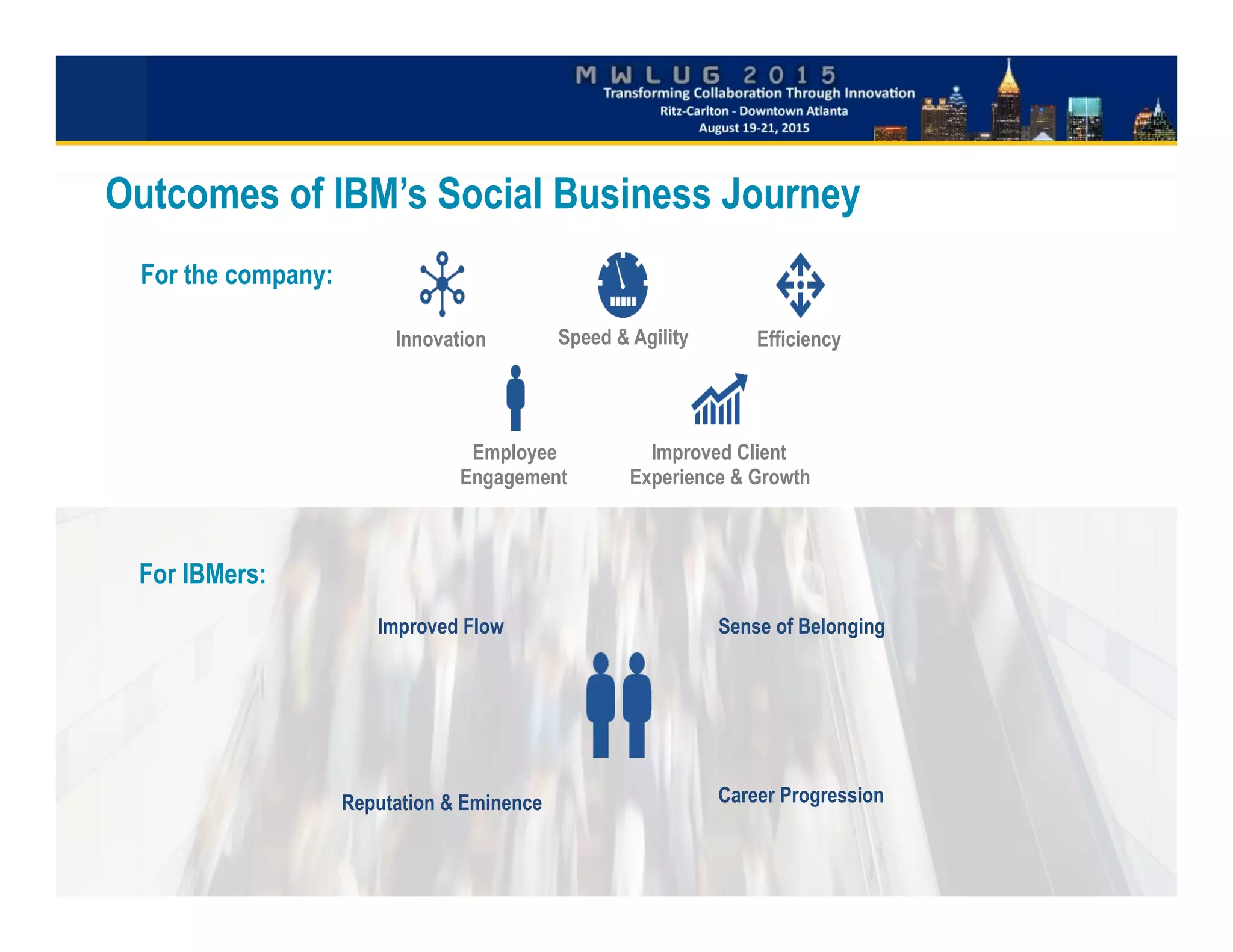 MWLUG 2015
Transforming Collaboration Through Innovation
Ritz-Carlton - Downtown Atlanta
August 19-21, 2015

Outcomes of IBM's Social Business Journey

For the company:

Innovation

Speed & Agility

Efficiency

Employee Engagement

Improved Client Experience & Growth

For IBMers:

Improved Flow

Sense of Belonging

Reputation & Eminence

Career Progression